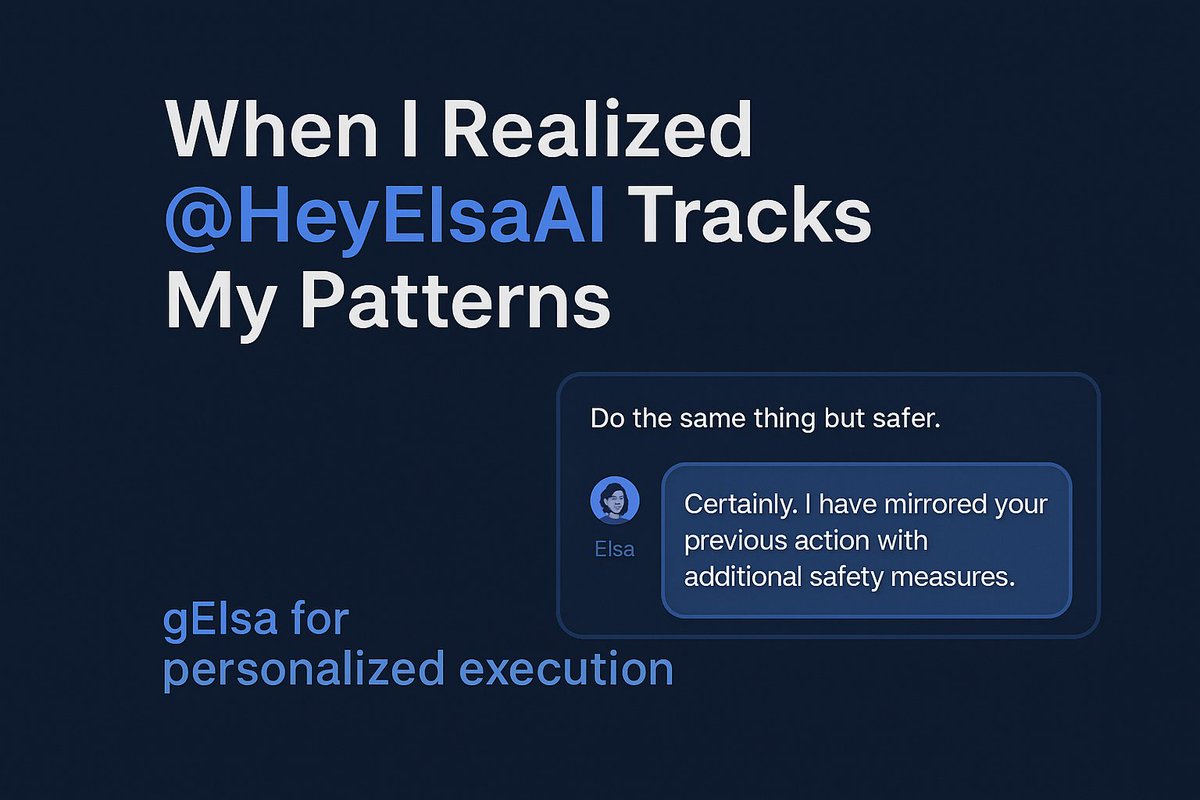 When I Realized @HeyElsaAI Tracks My Patterns

Do the same thing but safer.

Elsa

Certainly. I have mirrored your previous action with additional safety measures.

gElsa for personalized execution